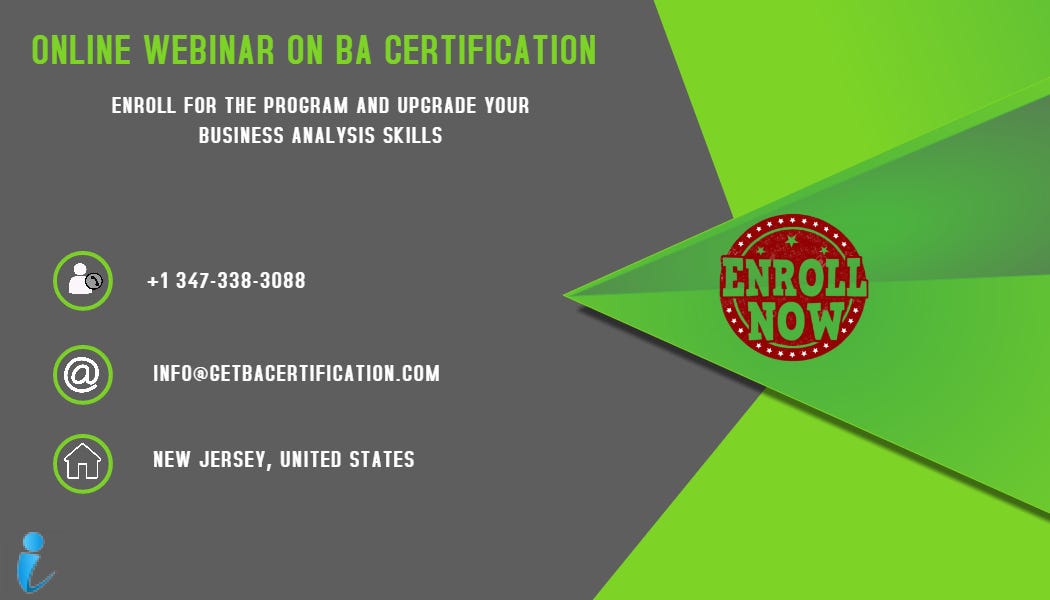 ONLINE WEBINAR ON BA CERTIFICATION

ENROLL FOR THE PROGRAM AND UPGRADE YOUR BUSINESS ANALYSIS SKILLS

+1 347-338-3088

INFO@GETBACERTIFICATION.COM

NEW JERSEY, UNITED STATES

ENROLL NOW